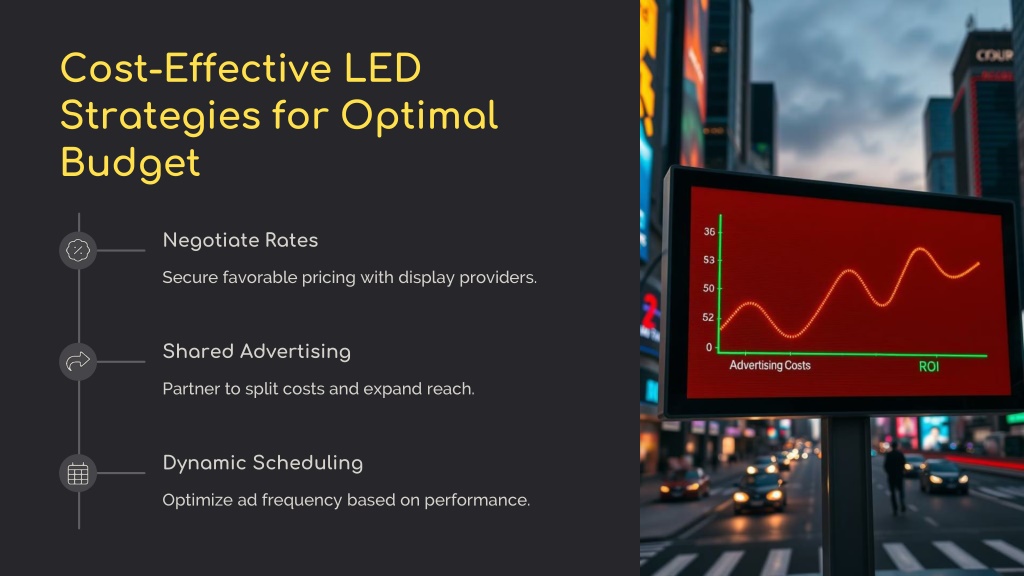 Cost-Effective LED Strategies for Optimal Budget

Negotiate Rates

Secure favorable pricing with display providers.

Shared Advertising

Partner to split costs and expand reach.

Dynamic Scheduling

Optimize ad frequency based on performance.

COUR

36
53
50
52
0
Advertising Costs
ROI